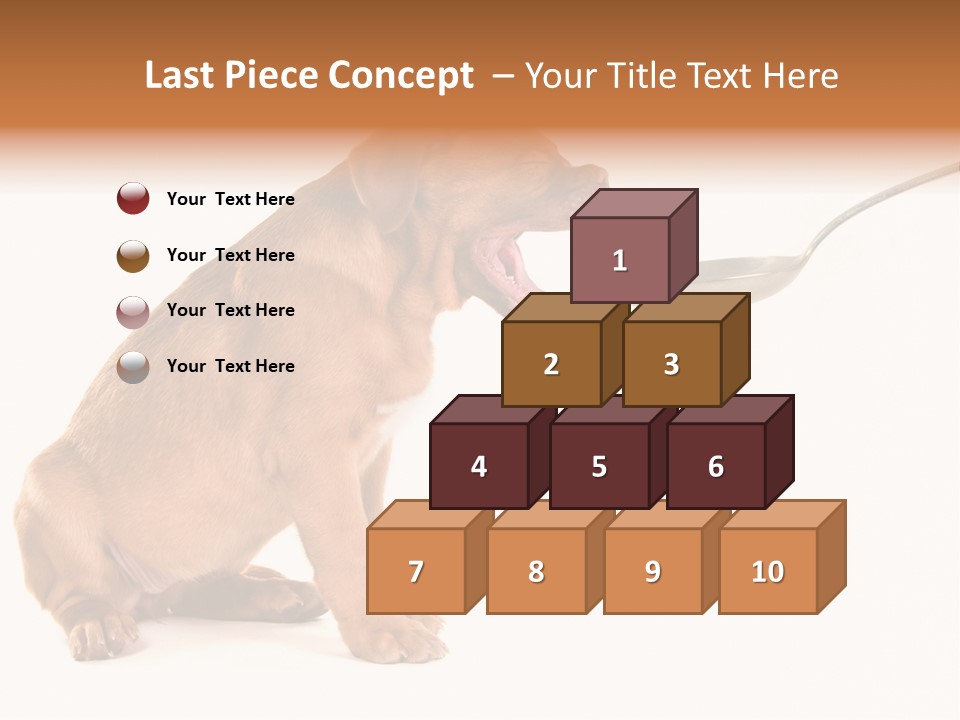 Last Piece Concept – Your Title Text Here

Your Text Here

Your Text Here

Your Text Here

Your Text Here

1

2

3

4

5

6

7

8

9

10